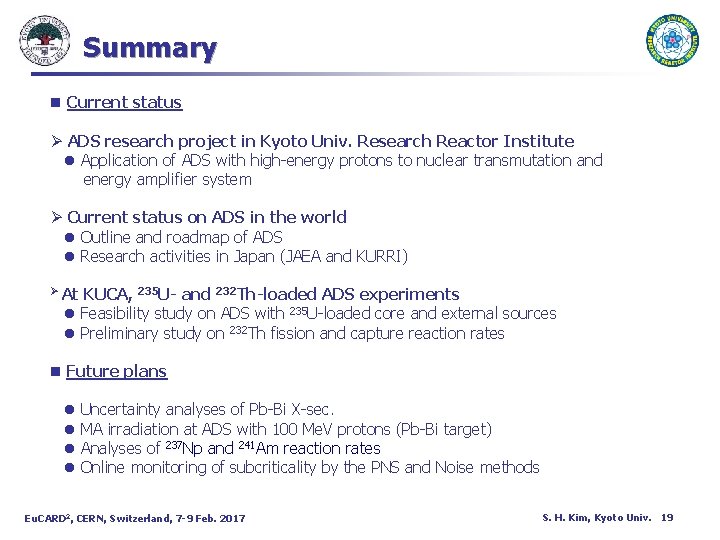 Summary

■ Current status

➢ ADS research project in Kyoto Univ. Research Reactor Institute
● Application of ADS with high-energy protons to nuclear transmutation and energy amplifier system

➢ Current status on ADS in the world
● Outline and roadmap of ADS
● Research activities in Japan (JAEA and KURRI)

➢ At KUCA, $^{235}$U- and $^{232}$Th-loaded ADS experiments
● Feasibility study on ADS with $^{235}$U-loaded core and external sources
● Preliminary study on $^{232}$Th fission and capture reaction rates

■ Future plans

● Uncertainty analyses of Pb-Bi X-sec.
● MA irradiation at ADS with 100 MeV protons (Pb-Bi target)
● Analyses of $^{237}$Np and $^{241}$Am reaction rates
● Online monitoring of subcriticality by the PNS and Noise methods

EuCARD$^2$, CERN, Switzerland, 7-9 Feb. 2017

S. H. Kim, Kyoto Univ. 19